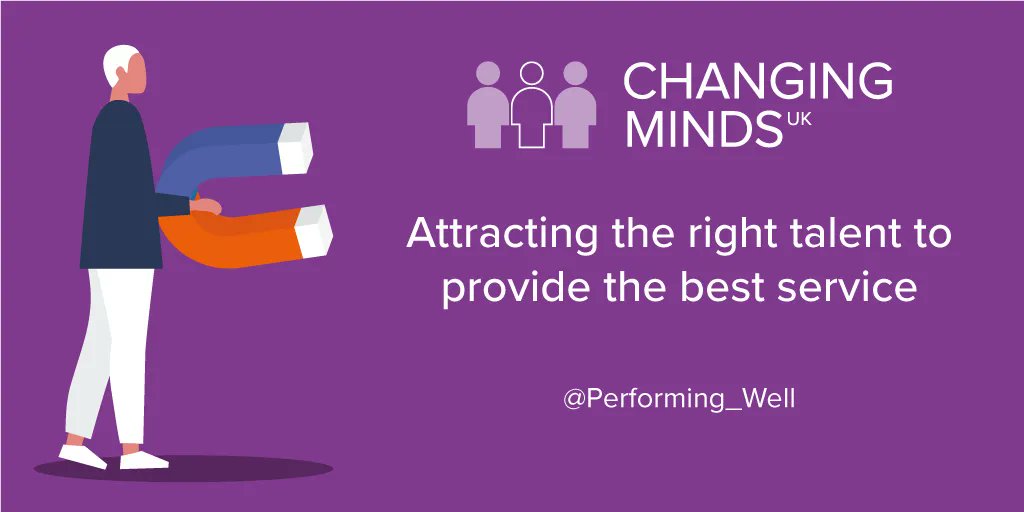 CHANGING MINDS UK

Attracting the right talent to provide the best service

@Performing_Well